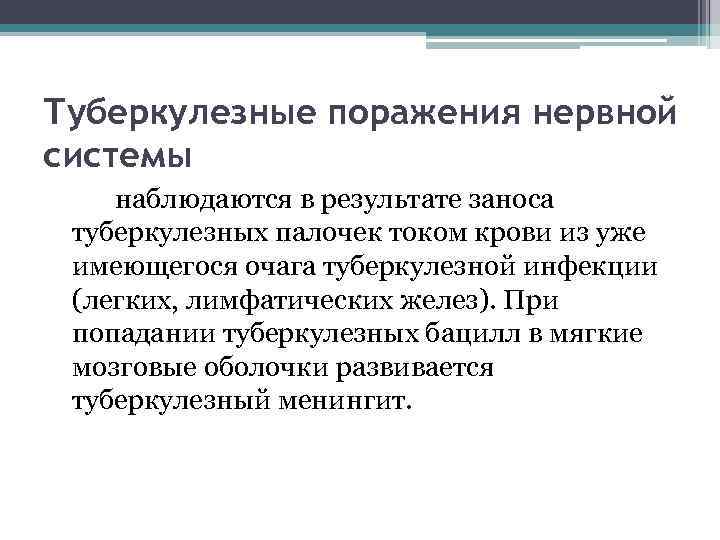 Туберкулезные поражения нервной системы

наблюдаются в результате заноса туберкулезных палочек током крови из уже имеющегося очага туберкулезной инфекции (легких, лимфатических желез). При попадании туберкулезных бацилл в мягкие мозговые оболочки развивается туберкулезный менингит.